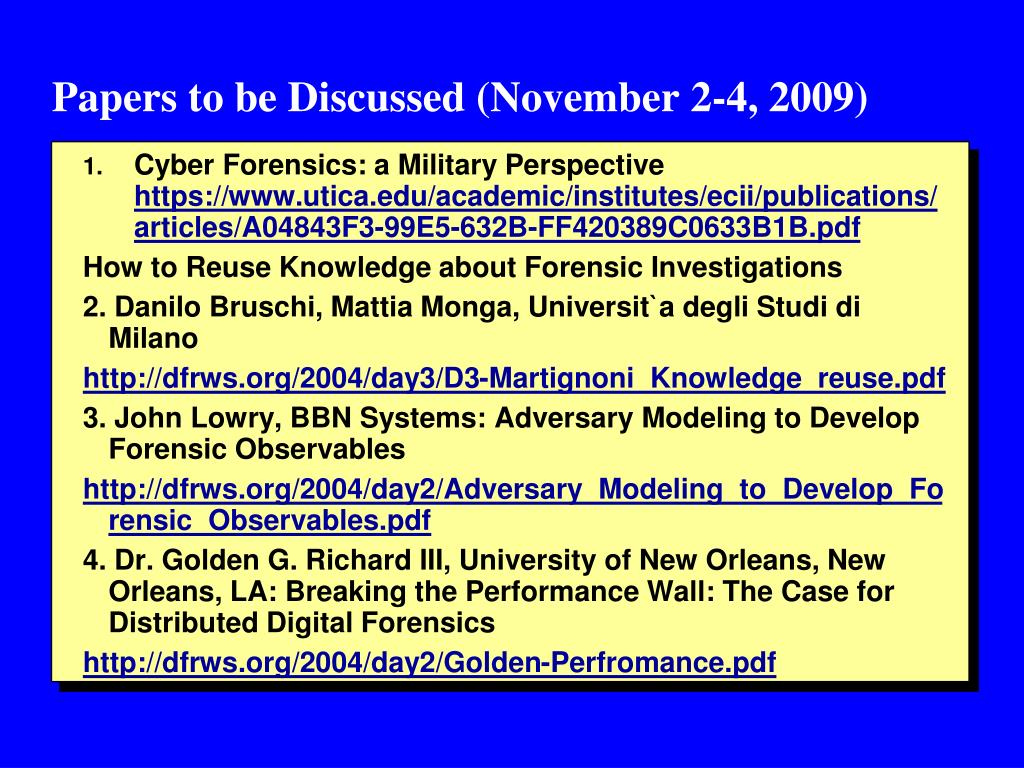 Papers to be Discussed (November 2-4, 2009)

1. Cyber Forensics: a Military Perspective https://www.utica.edu/academic/institutes/ecii/publications/articles/A04843F3-99E5-632B-FF420389C0633B1B.pdf

How to Reuse Knowledge about Forensic Investigations

2. Danilo Bruschi, Mattia Monga, Universit`a degli Studi di Milano

http://dfrws.org/2004/day3/D3-Martignoni_Knowledge_reuse.pdf

3. John Lowry, BBN Systems: Adversary Modeling to Develop Forensic Observables

http://dfrws.org/2004/day2/Adversary_Modeling_to_Develop_Forensic_Observables.pdf

4. Dr. Golden G. Richard III, University of New Orleans, New Orleans, LA: Breaking the Performance Wall: The Case for Distributed Digital Forensics

http://dfrws.org/2004/day2/Golden-Perfromance.pdf